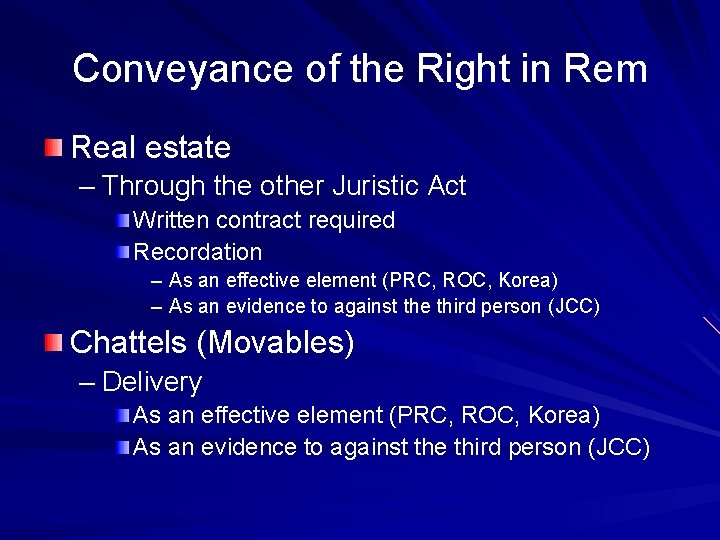 Conveyance of the Right in Rem

Real estate
– Through the other Juristic Act
Written contract required
Recordation
– As an effective element (PRC, ROC, Korea)
– As an evidence to against the third person (JCC)

Chattels (Movables)
– Delivery
As an effective element (PRC, ROC, Korea)
As an evidence to against the third person (JCC)